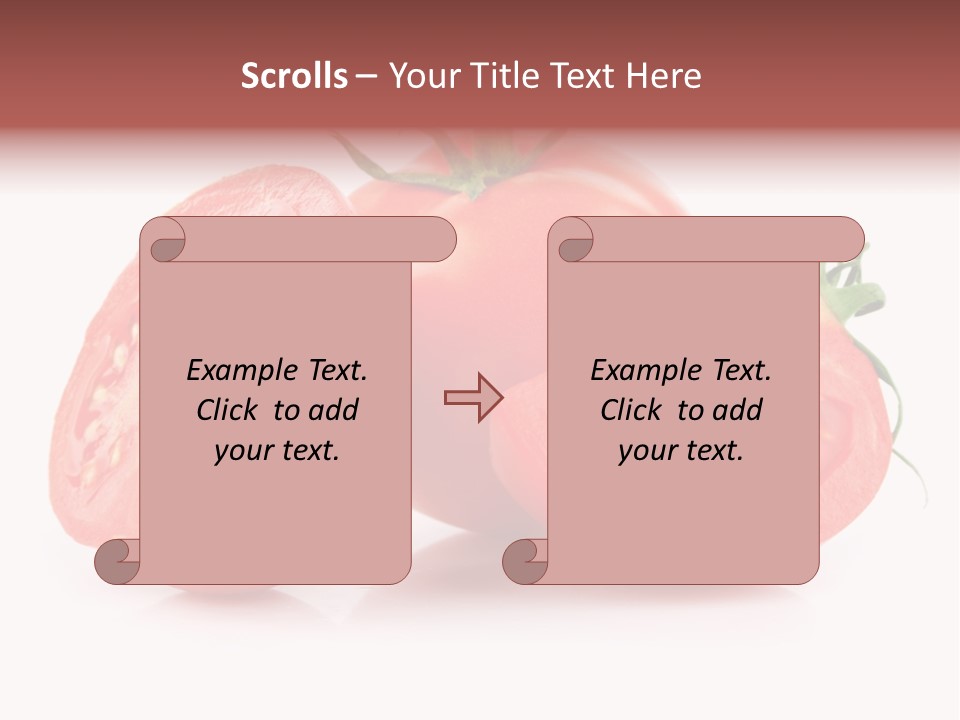 Scrolls – Your Title Text Here

Example Text. Click to add your text.

Example Text. Click to add your text.